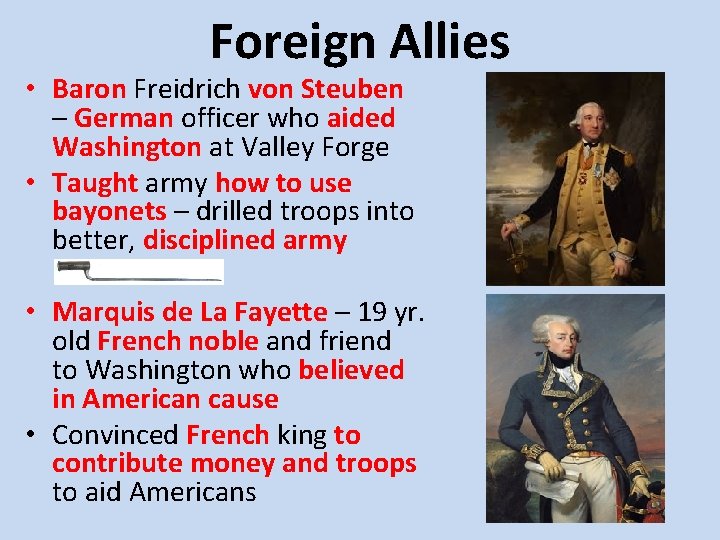 Foreign Allies

• Baron Freidrich von Steuben – German officer who aided Washington at Valley Forge
• Taught army how to use bayonets – drilled troops into better, disciplined army

• Marquis de La Fayette – 19 yr. old French noble and friend to Washington who believed in American cause
• Convinced French king to contribute money and troops to aid Americans